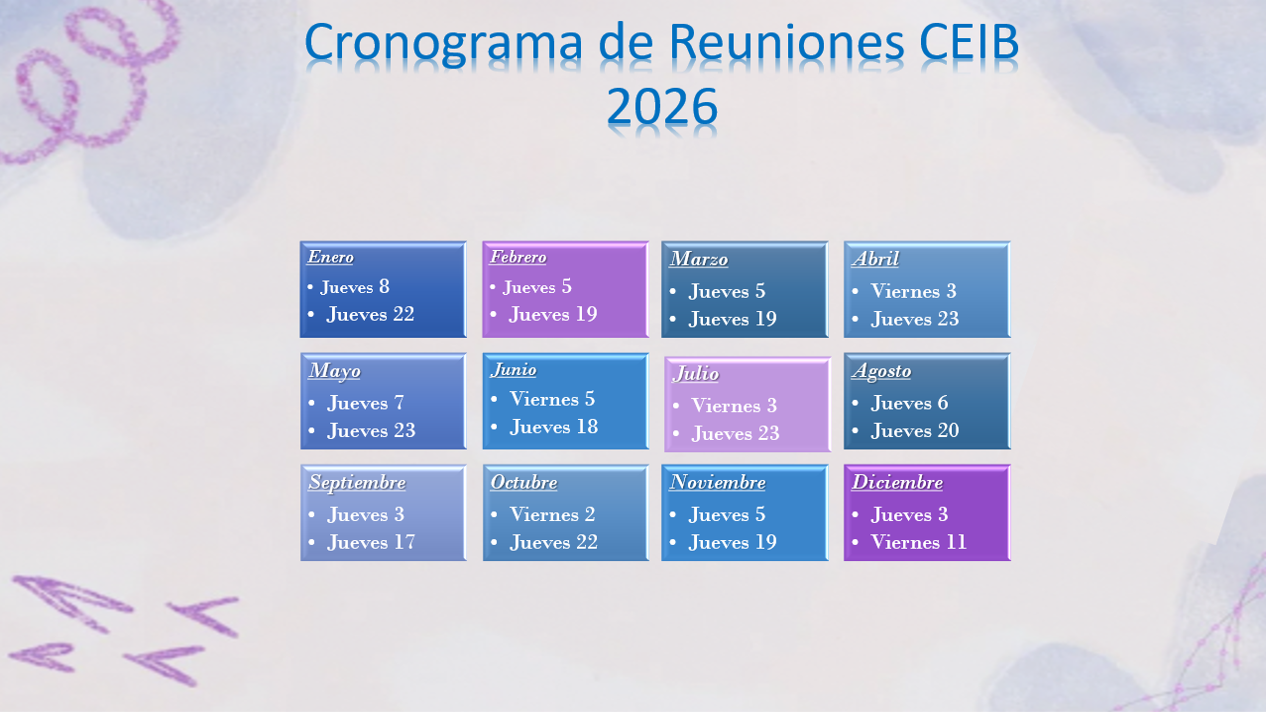 Cronograma de Reuniones CEIB 2026

Enero
• Jueves 8
• Jueves 22

Febrero
• Jueves 5
• Jueves 19

Marzo
• Jueves 5
• Jueves 19

Abril
• Viernes 3
• Jueves 23

Mayo
• Jueves 7
• Jueves 23

Junio
• Viernes 5
• Jueves 18

Julio
• Viernes 3
• Jueves 23

Agosto
• Jueves 6
• Jueves 20

Septiembre
• Jueves 3
• Jueves 17

Octubre
• Viernes 2
• Jueves 22

Noviembre
• Jueves 5
• Jueves 19

Diciembre
• Jueves 3
• Viernes 11